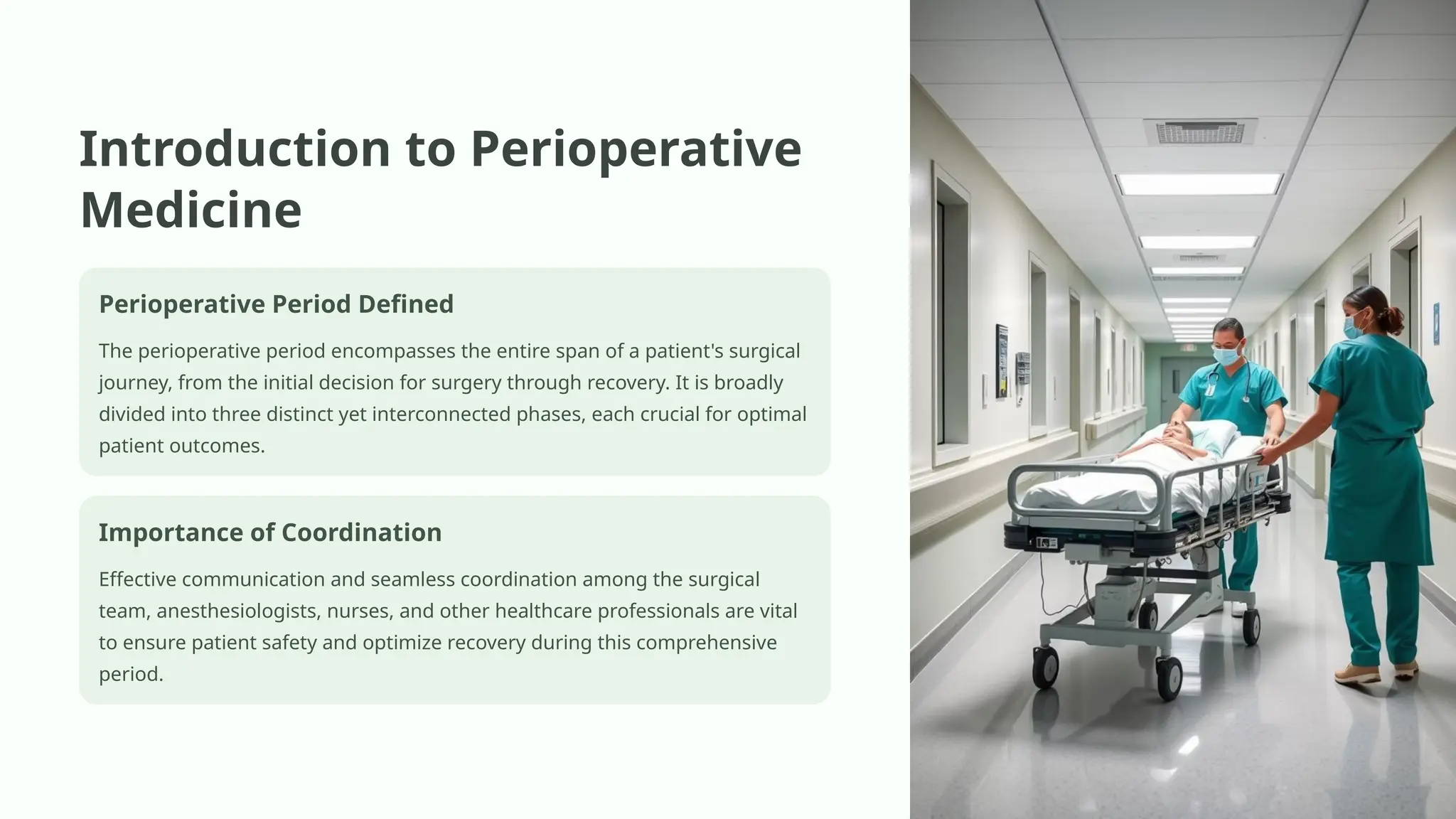 Introduction to Perioperative Medicine

Perioperative Period Defined

The perioperative period encompasses the entire span of a patient's surgical journey, from the initial decision for surgery through recovery. It is broadly divided into three distinct yet interconnected phases, each crucial for optimal patient outcomes.

Importance of Coordination

Effective communication and seamless coordination among the surgical team, anesthesiologists, nurses, and other healthcare professionals are vital to ensure patient safety and optimize recovery during this comprehensive period.